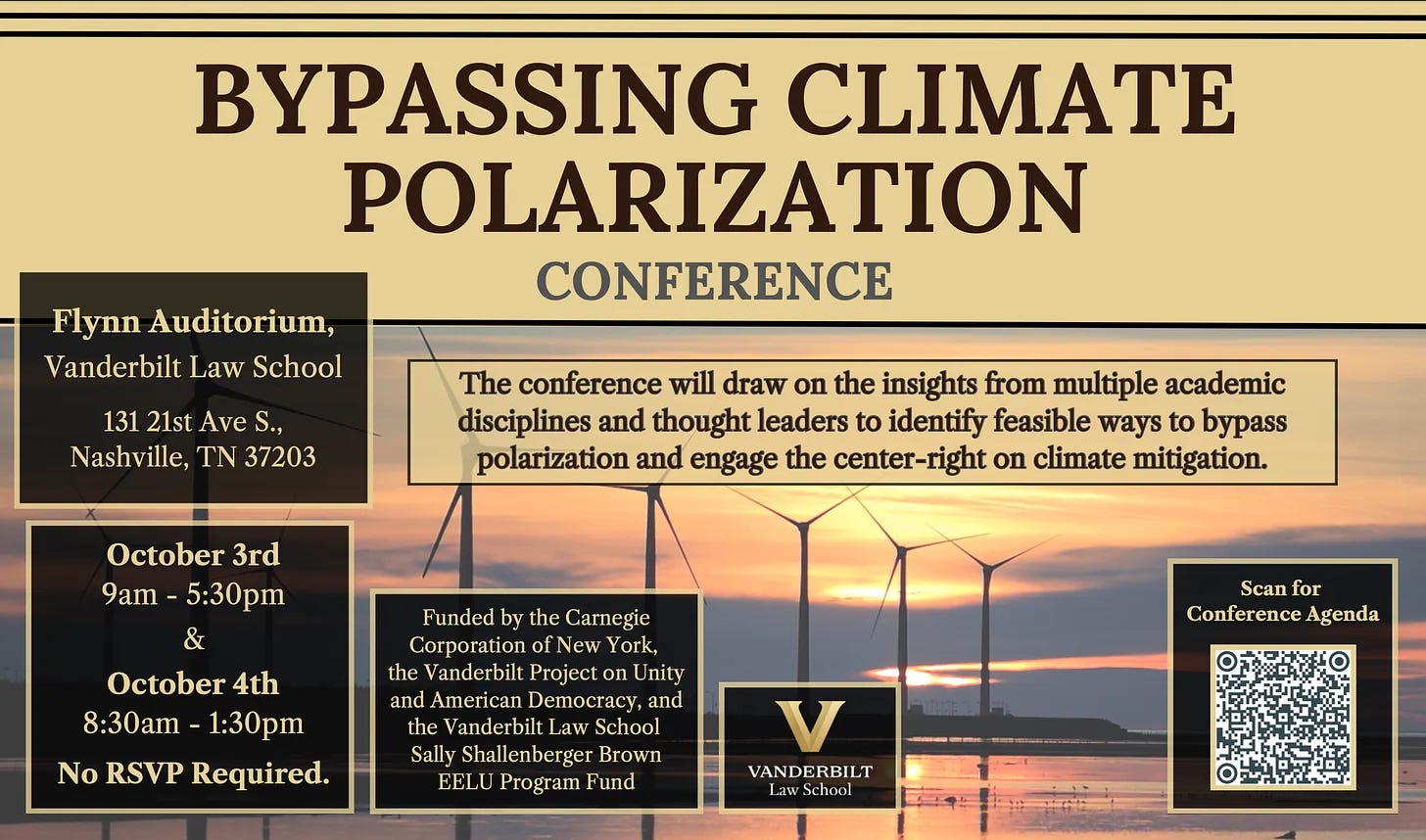 BYPASSING CLIMATE POLARIZATION

CONFERENCE

Flynn Auditorium,
Vanderbilt Law School

131 21st Ave S.,
Nashville, TN 37203

The conference will draw on the insights from multiple academic disciplines and thought leaders to identify feasible ways to bypass polarization and engage the center-right on climate mitigation.

October 3rd
9am - 5:30pm
&
October 4th
8:30am - 1:30pm
No RSVP Required.

Funded by the Carnegie Corporation of New York, the Vanderbilt Project on Unity and American Democracy, and the Vanderbilt Law School Sally Shallenberger Brown EELU Program Fund

V
VANDERBILT
Law School

Scan for
Conference Agenda